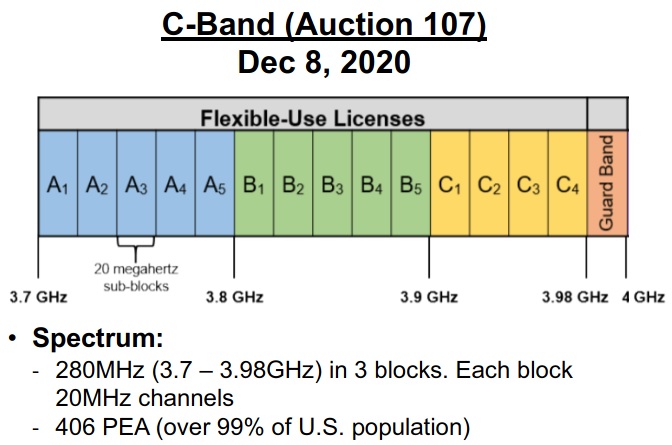 C-Band (Auction 107)
Dec 8, 2020

Flexible-Use Licenses

$A_1$ $A_2$ $A_3$ $A_4$ $A_5$ $B_1$ $B_2$ $B_3$ $B_4$ $B_5$ $C_1$ $C_2$ $C_3$ $C_4$ Guard Band

20 megahertz sub-blocks

3.7 GHz 3.8 GHz 3.9 GHz 3.98 GHz 4 GHz

• Spectrum:
- 280MHz (3.7 – 3.98GHz) in 3 blocks. Each block 20MHz channels
- 406 PEA (over 99% of U.S. population)